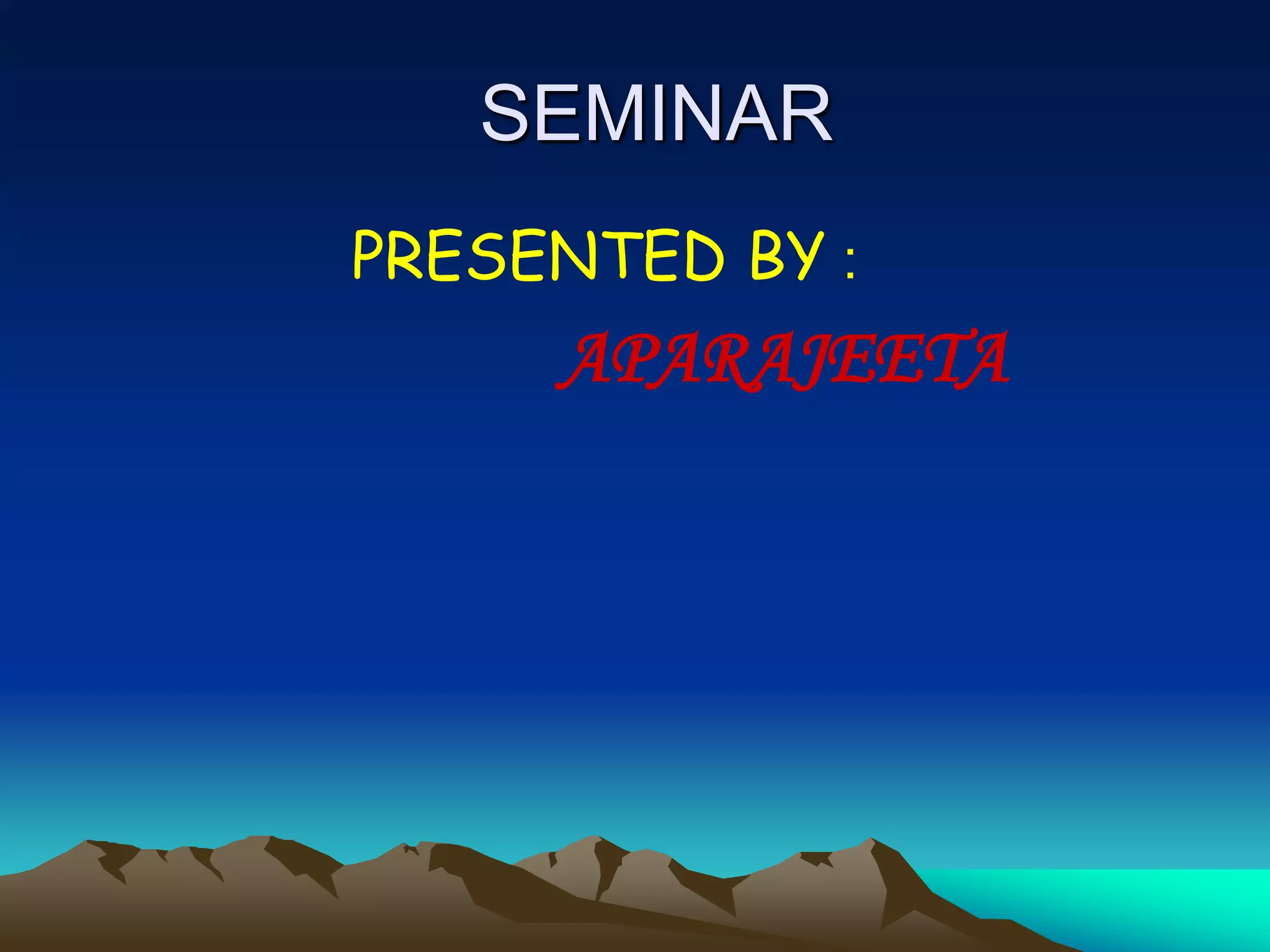 SEMINAR

PRESENTED BY :

APARAJEETA